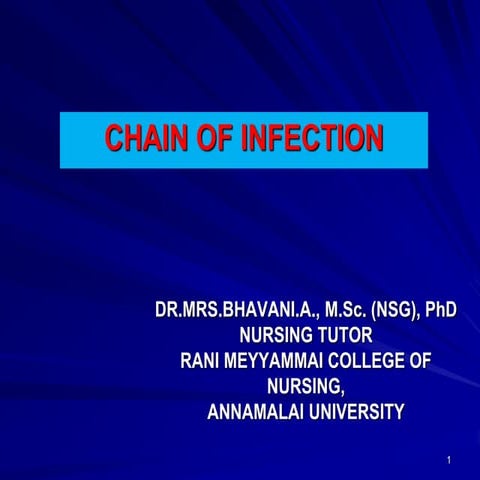 CHAIN OF INFECTION

DR.MRS.BHAVANI.A., M.Sc. (NSG), PhD
NURSING TUTOR
RANI MEYYAMMAI COLLEGE OF NURSING,
ANNAMALAI UNIVERSITY

1